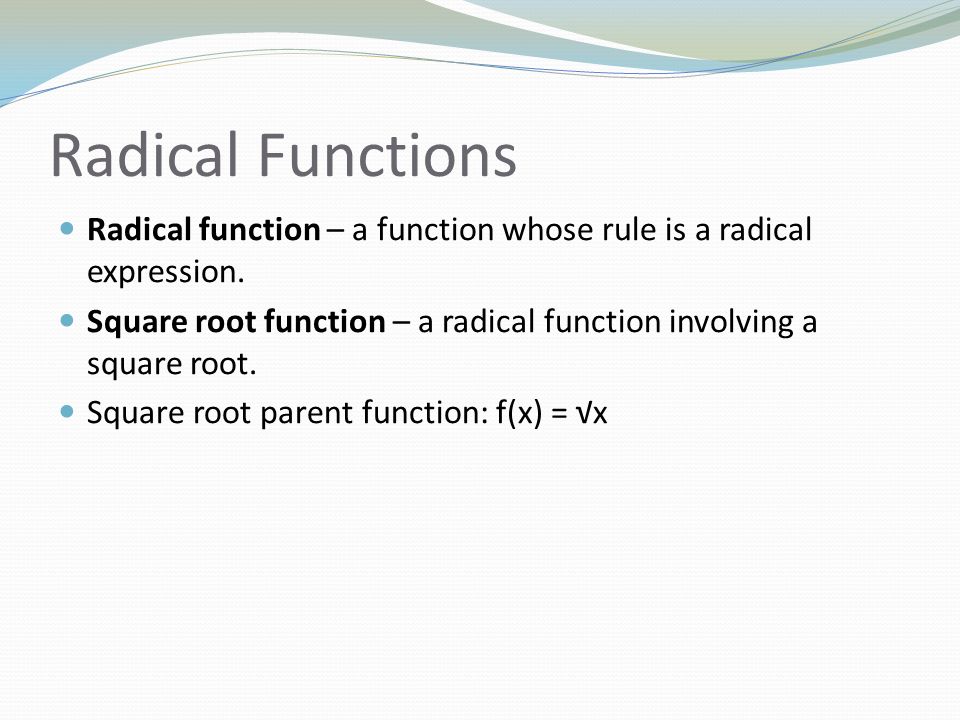 Radical Functions

- Radical function – a function whose rule is a radical expression.
- Square root function – a radical function involving a square root.
- Square root parent function: $f(x) = \sqrt{x}$